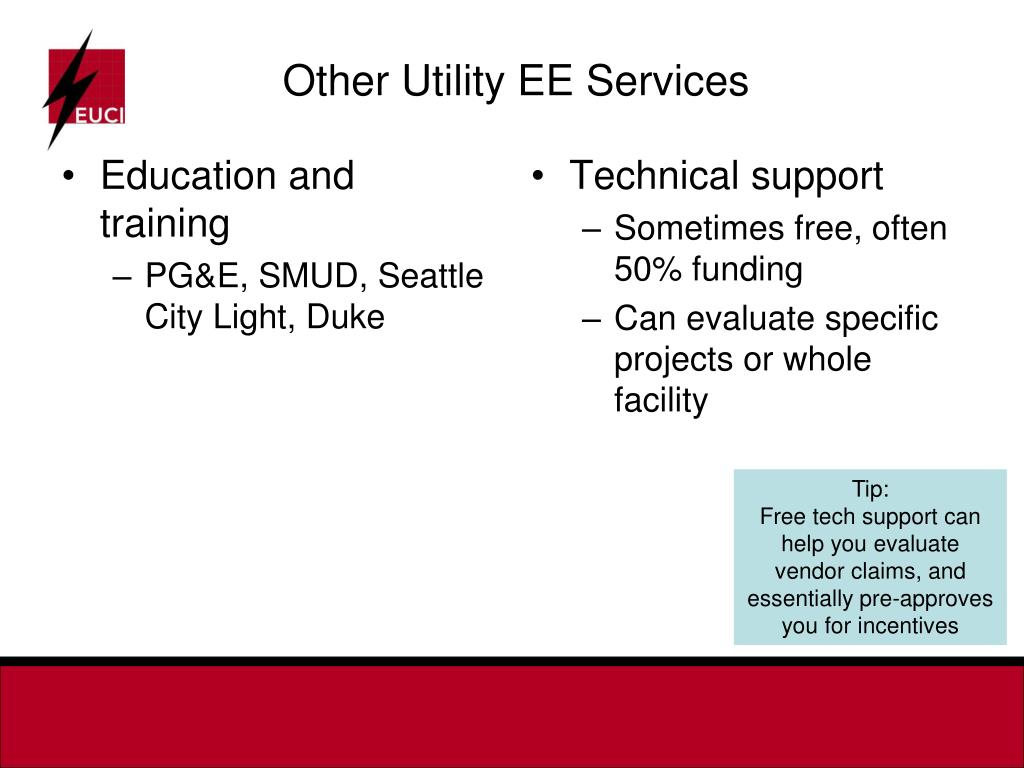 EUCI

Other Utility EE Services

• Education and training
– PG&E, SMUD, Seattle City Light, Duke

• Technical support
– Sometimes free, often 50% funding
– Can evaluate specific projects or whole facility

Tip:
Free tech support can help you evaluate vendor claims, and essentially pre-approves you for incentives